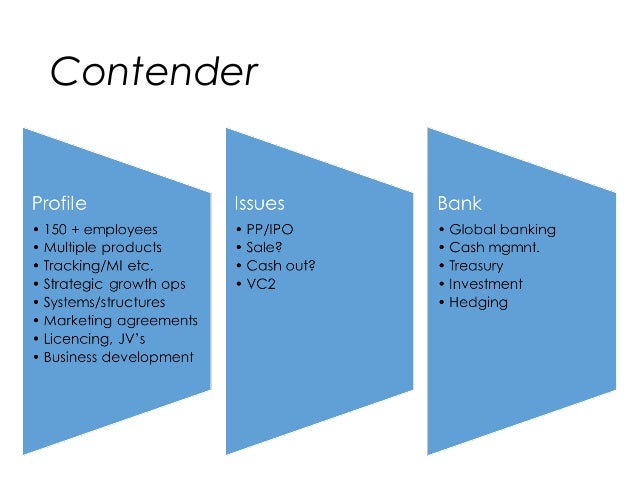 Contender

Profile
• 150 + employees
• Multiple products
• Tracking/MI etc.
• Strategic growth ops
• Systems/structures
• Marketing agreements
• Licencing, JV's
• Business development

Issues
• PP/IPO
• Sale?
• Cash out?
• VC2

Bank
• Global banking
• Cash mgmnt.
• Treasury
• Investment
• Hedging